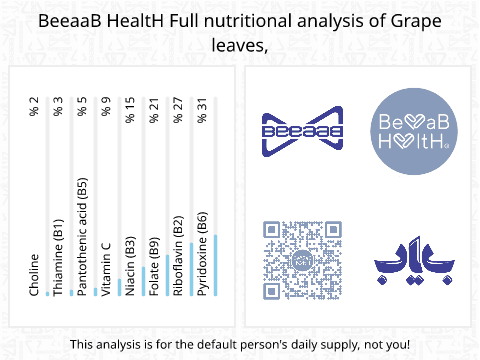 BeeaaB HealtH Full nutritional analysis of Grape leaves,

Choline
% 2
Thiamine (B1)
% 3
Pantothenic acid (B5)
% 5
Vitamin C
% 9
Niacin (B3)
% 15
Folate (B9)
% 21
Riboflavin (B2)
% 27
Pyridoxine (B6)
% 31

BEEAAB

BeeaaB HealtH

باب

This analysis is for the default person's daily supply, not you!